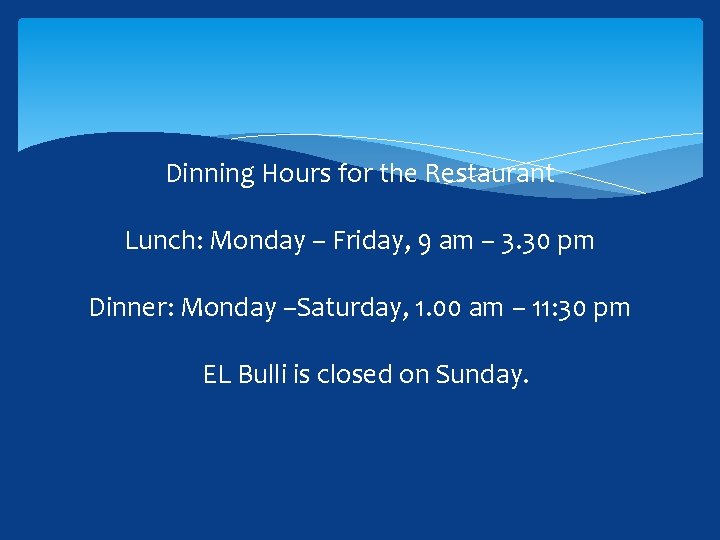 Dinning Hours for the Restaurant

Lunch: Monday – Friday, 9 am – 3.30 pm

Dinner: Monday –Saturday, 1.00 am – 11:30 pm

EL Bulli is closed on Sunday.